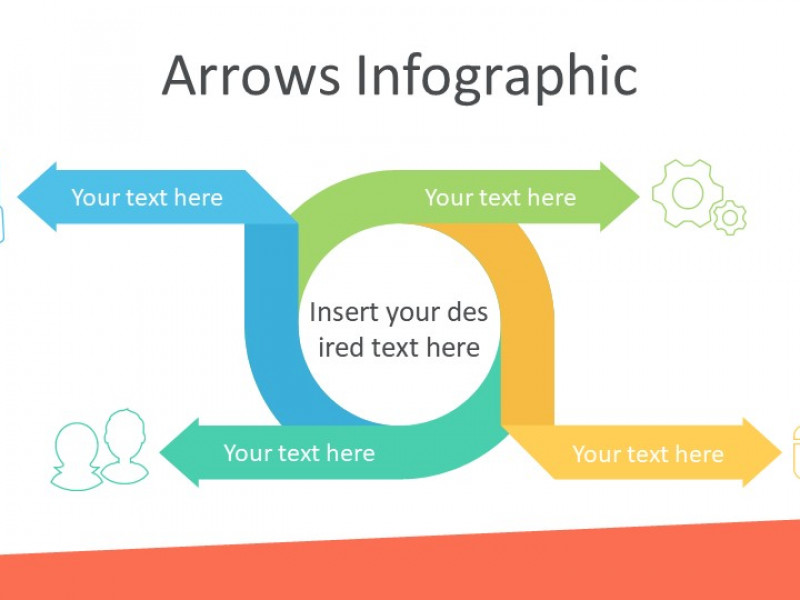 Arrows Infographic

Your text here

Your text here

Insert your des ired text here

Your text here

Your text here